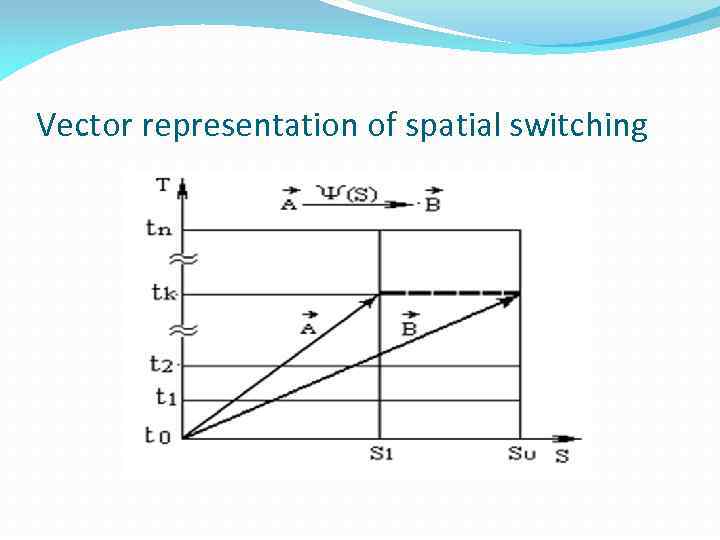 Vector representation of spatial switching

T

$\vec{A} \xrightarrow{\Psi(S)} \vec{B}$

$t_n$

$t_k$

$\vec{A}$

$\vec{B}$

$t_2$

$t_1$

$t_0$

$S_1$

$S_u$

S